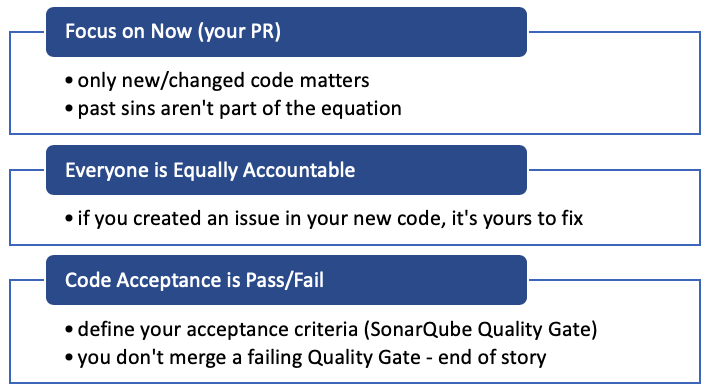 Focus on Now (your PR)

• only new/changed code matters
• past sins aren't part of the equation

Everyone is Equally Accountable

• if you created an issue in your new code, it's yours to fix

Code Acceptance is Pass/Fail

• define your acceptance criteria (SonarQube Quality Gate)
• you don't merge a failing Quality Gate - end of story